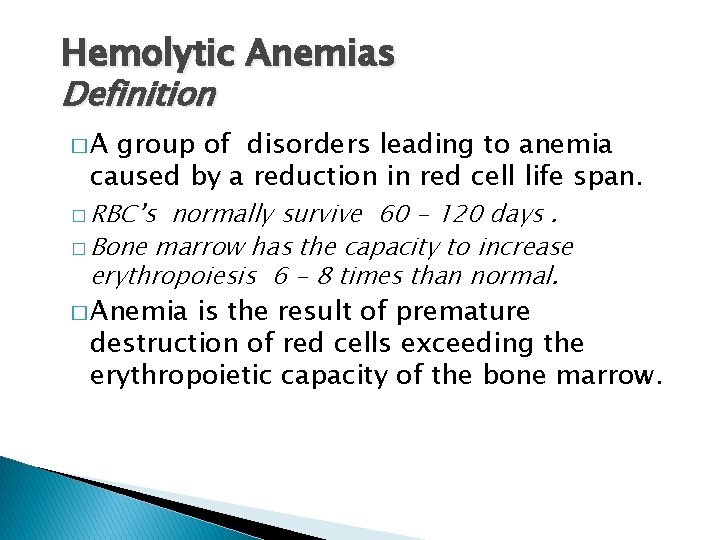 Hemolytic Anemias
Definition

□ A group of disorders leading to anemia caused by a reduction in red cell life span.

□ RBC's normally survive 60 – 120 days .

□ Bone marrow has the capacity to increase erythropoiesis 6 – 8 times than normal.

□ Anemia is the result of premature destruction of red cells exceeding the erythropoietic capacity of the bone marrow.